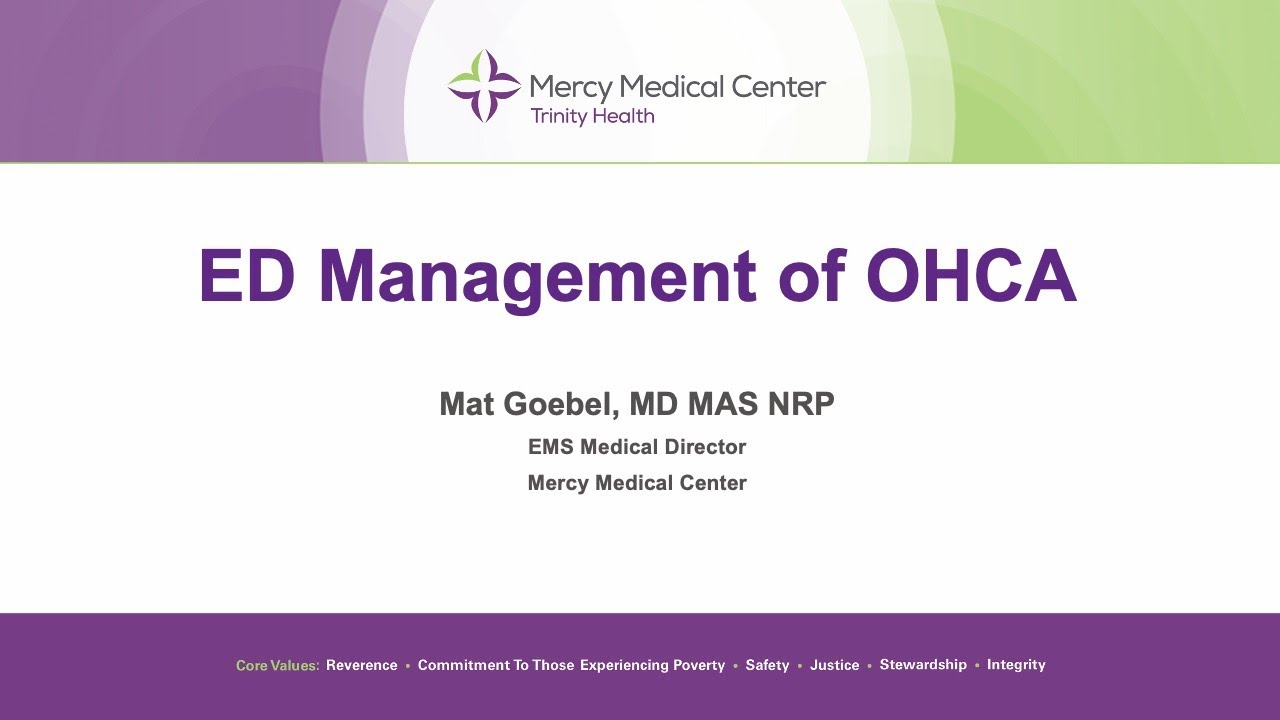 Mercy Medical Center
Trinity Health

ED Management of OHCA

Mat Goebel, MD MAS NRP
EMS Medical Director
Mercy Medical Center

Core Values: Reverence • Commitment To Those Experiencing Poverty • Safety • Justice • Stewardship • Integrity